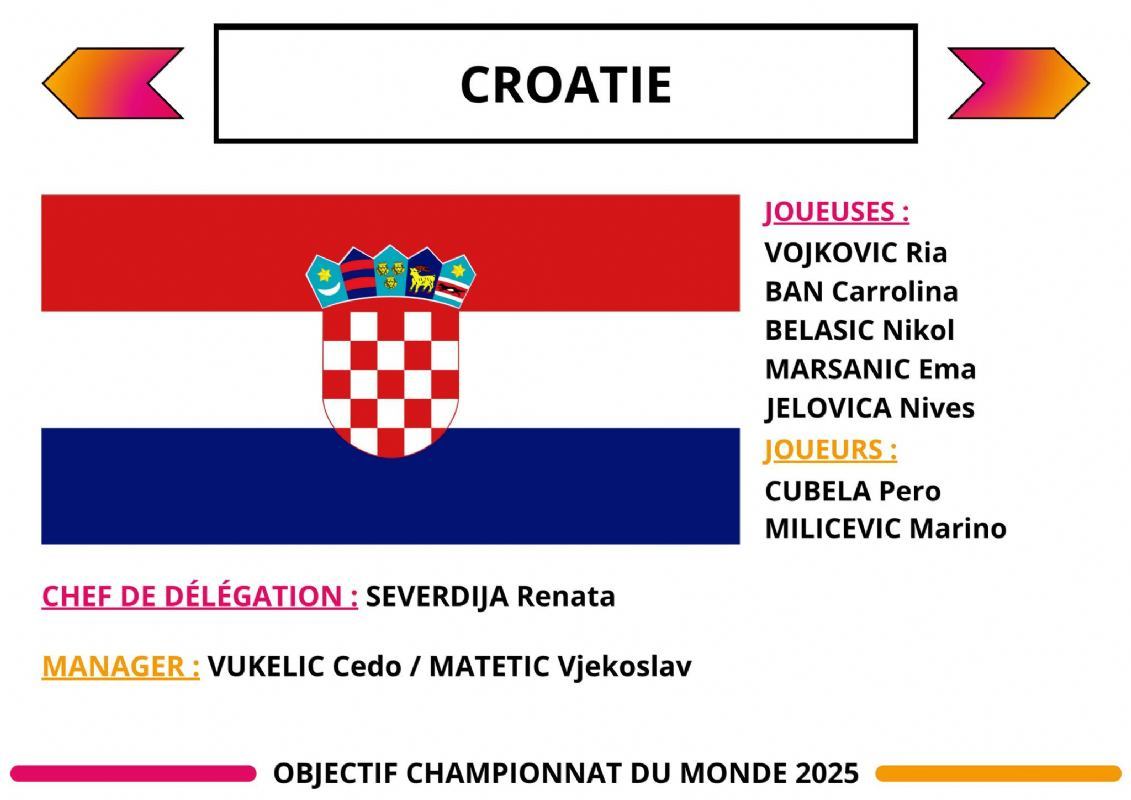 CROATIE

JOUEUSES :
VOJKOVIC Ria
BAN Carrolina
BELASIC Nikol
MARSANIC Ema
JELOVICA Nives
JOUEURS :
CUBELA Pero
MILICEVIC Marino

CHEF DE DÉLÉGATION : SEVERDIJA Renata

MANAGER : VUKELIC Cedo / MATETIC Vjekoslav

OBJECTIF CHAMPIONNAT DU MONDE 2025